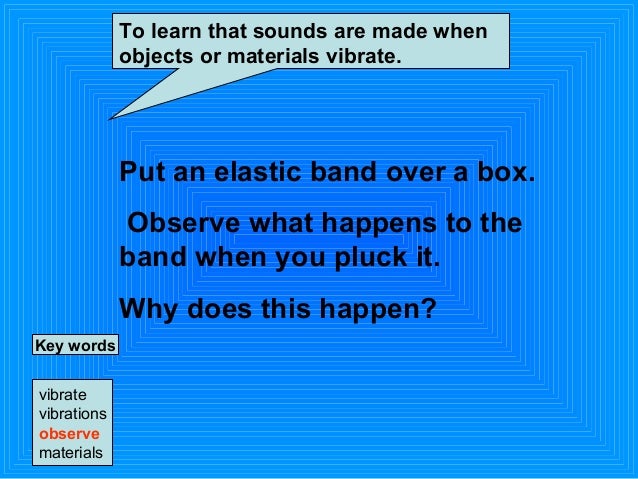 To learn that sounds are made when objects or materials vibrate.

Put an elastic band over a box.

Observe what happens to the band when you pluck it.

Why does this happen?

Key words

vibrate
vibrations
observe
materials